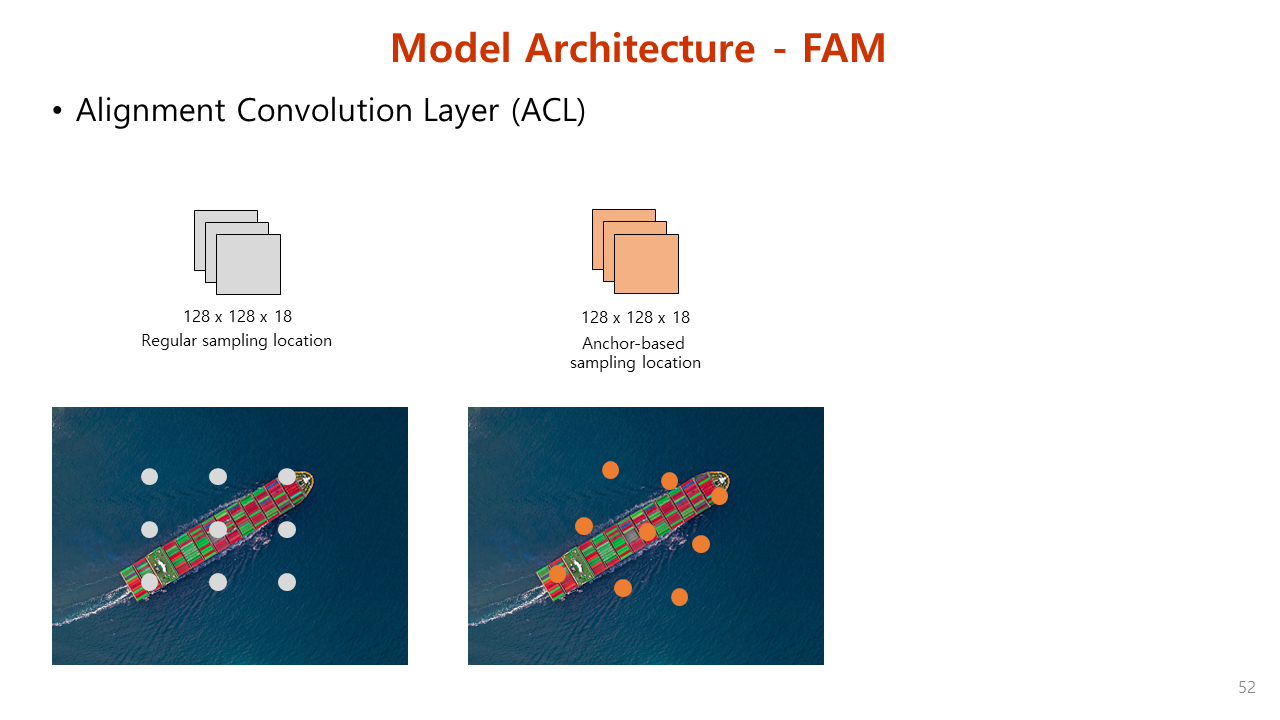 Model Architecture - FAM

• Alignment Convolution Layer (ACL)

128 x 128 x 18
Regular sampling location

128 x 128 x 18
Anchor-based sampling location

52